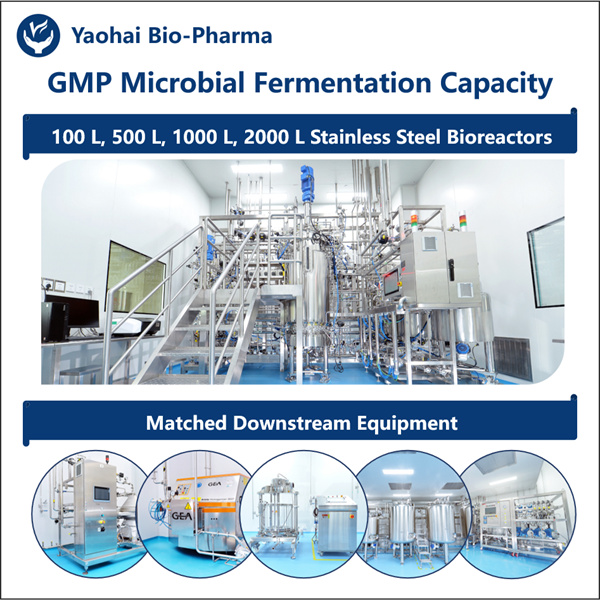 Yaohai Bio-Pharma

GMP Microbial Fermentation Capacity

100 L, 500 L, 1000 L, 2000 L Stainless Steel Bioreactors

Matched Downstream Equipment

GEA

GEA